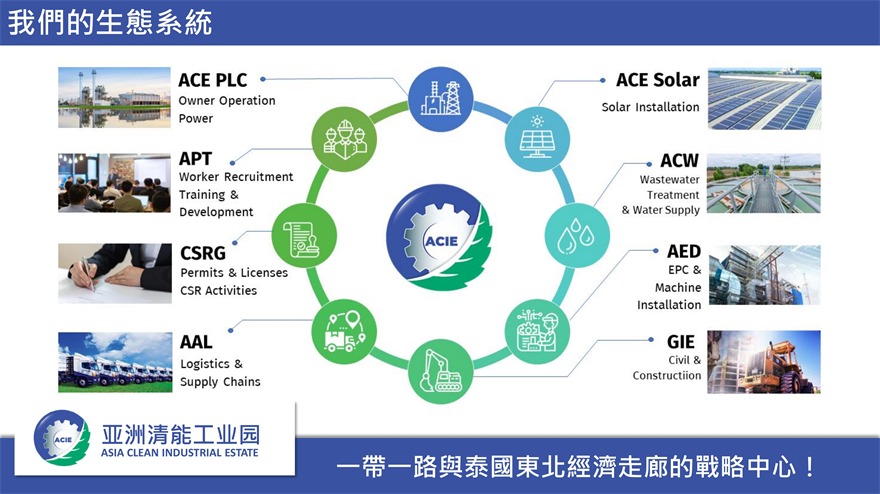 我們的生態系統

ACE PLC
Owner Operation
Power

APT
Worker Recruitment
Training &
Development

CSRG
Permits & Licenses
CSR Activities

AAL
Logistics &
Supply Chains

ACIE

ACE Solar
Solar Installation

ACW
Wastewater
Treatment
& Water Supply

AED
EPC &
Machine
Installation

GIE
Civil &
Constructiion

ACIE
亚洲清能工业园
ASIA CLEAN INDUSTRIAL ESTATE

一帶一路與泰國東北經濟走廊的戰略中心！